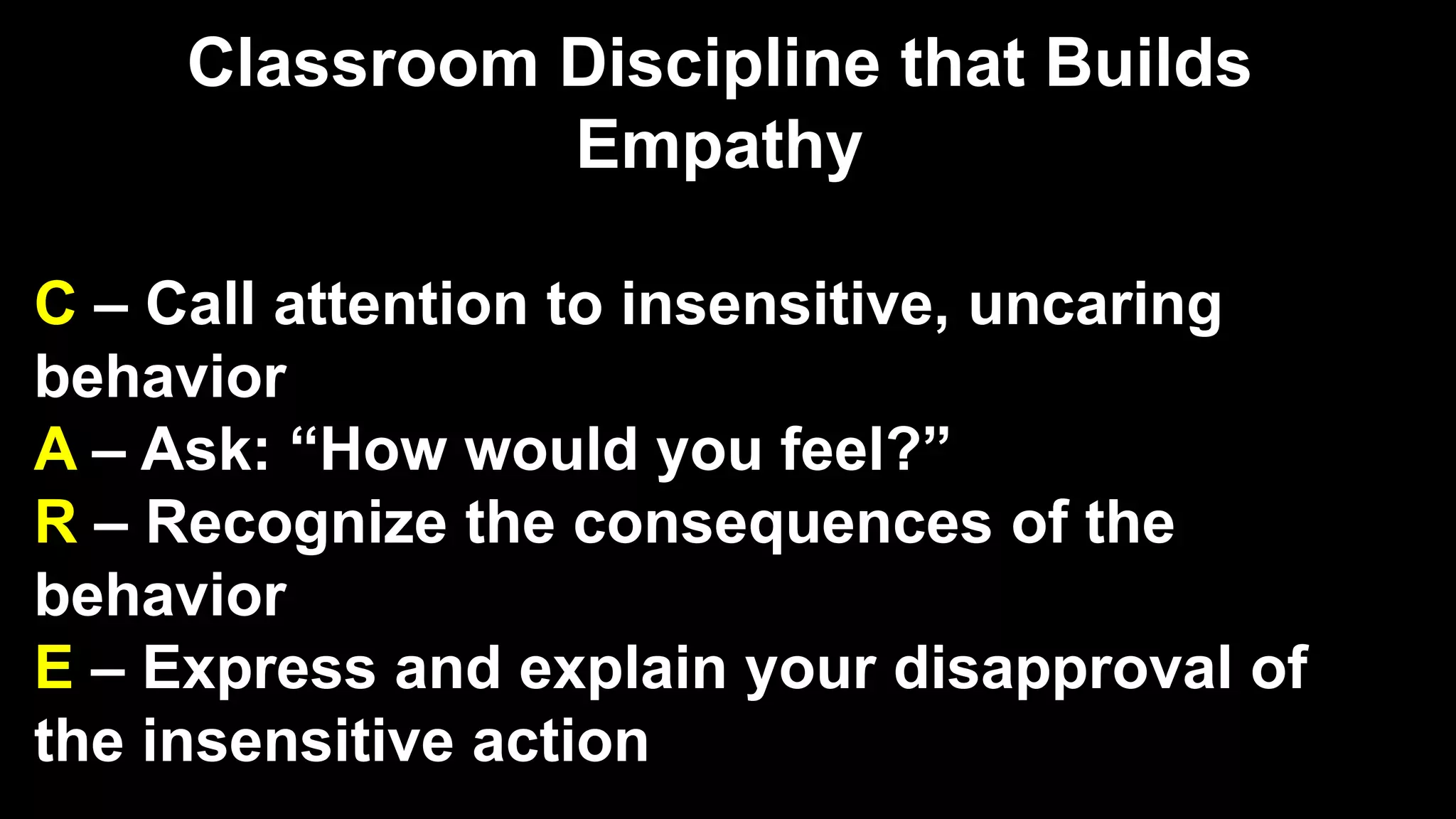 Classroom Discipline that Builds Empathy

C – Call attention to insensitive, uncaring behavior
A – Ask: “How would you feel?”
R – Recognize the consequences of the behavior
E – Express and explain your disapproval of the insensitive action